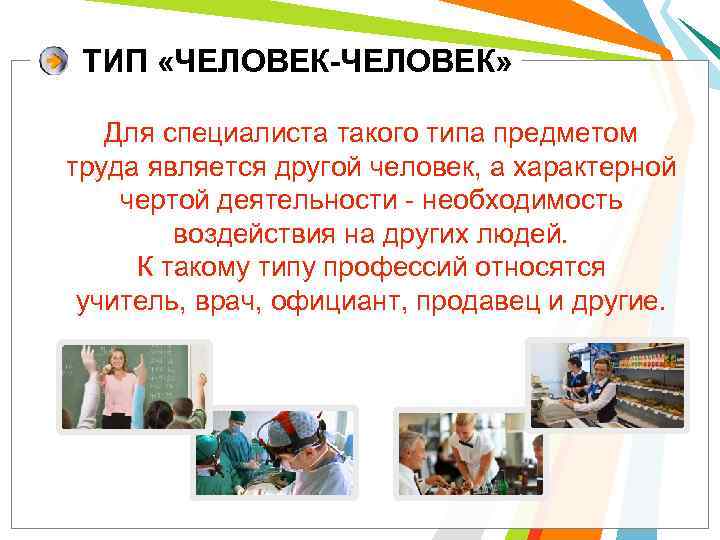 ТИП «ЧЕЛОВЕК-ЧЕЛОВЕК»

Для специалиста такого типа предметом труда является другой человек, а характерной чертой деятельности - необходимость воздействия на других людей.
К такому типу профессий относятся учитель, врач, официант, продавец и другие.